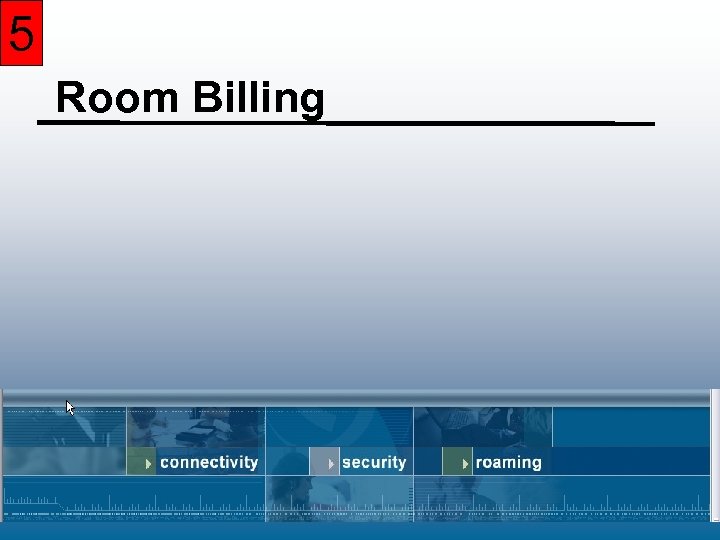 5

Room Billing

connectivity
security
roaming